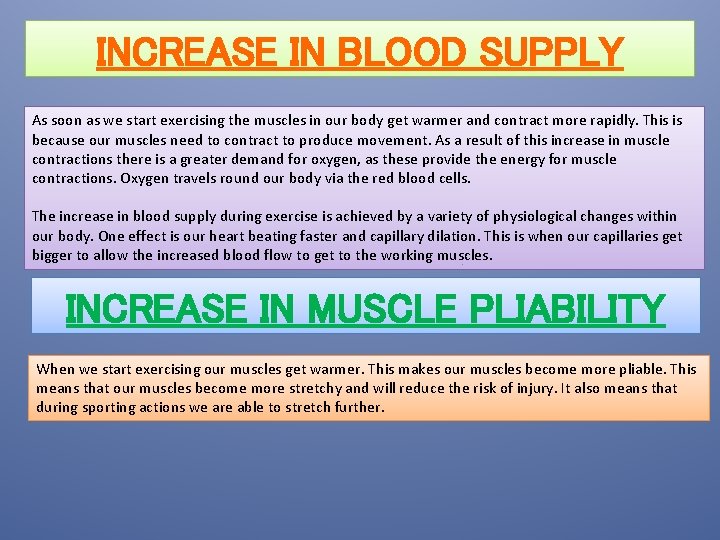 INCREASE IN BLOOD SUPPLY

As soon as we start exercising the muscles in our body get warmer and contract more rapidly. This is because our muscles need to contract to produce movement. As a result of this increase in muscle contractions there is a greater demand for oxygen, as these provide the energy for muscle contractions. Oxygen travels round our body via the red blood cells.

The increase in blood supply during exercise is achieved by a variety of physiological changes within our body. One effect is our heart beating faster and capillary dilation. This is when our capillaries get bigger to allow the increased blood flow to get to the working muscles.

INCREASE IN MUSCLE PLIABILITY

When we start exercising our muscles get warmer. This makes our muscles become more pliable. This means that our muscles become more stretchy and will reduce the risk of injury. It also means that during sporting actions we are able to stretch further.